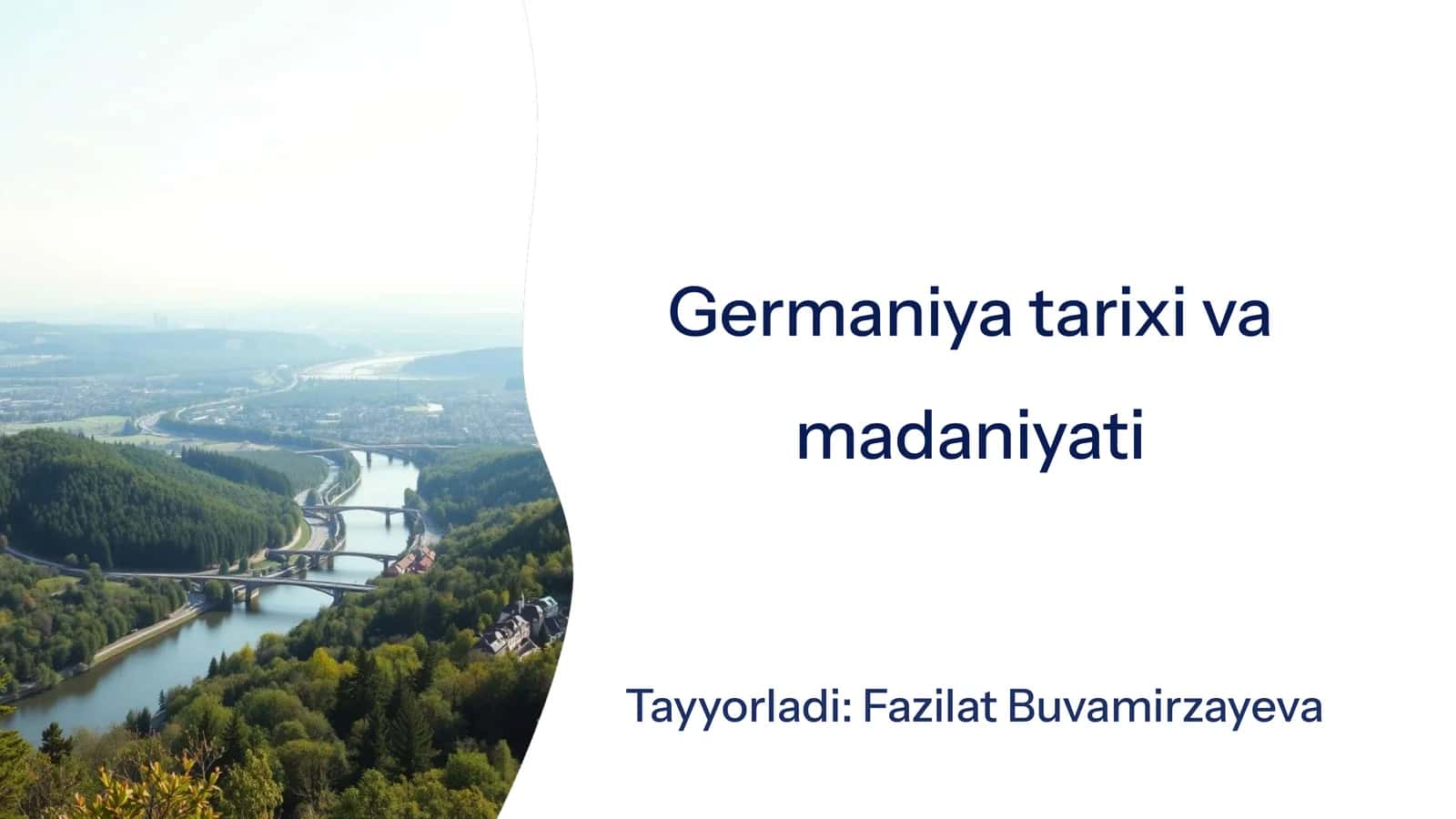 Germaniya tarixi va madaniyati

Tayyorladi: Fazilat Buvamirzayeva